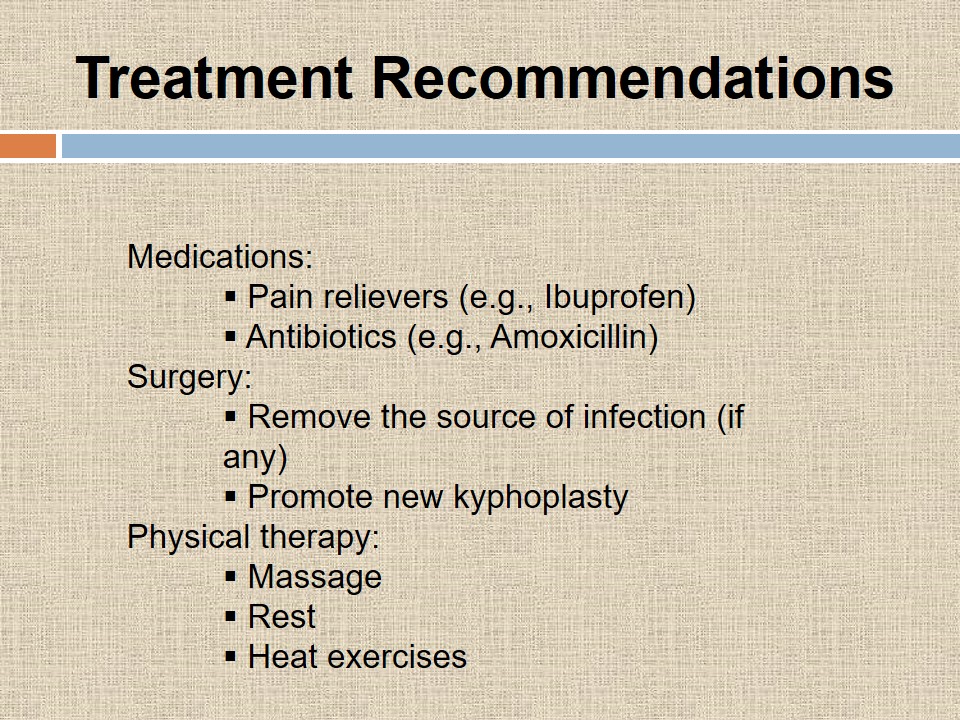 Treatment Recommendations

Medications:
▪ Pain relievers (e.g., Ibuprofen)
▪ Antibiotics (e.g., Amoxicillin)
Surgery:
▪ Remove the source of infection (if any)
▪ Promote new kyphoplasty
Physical therapy:
▪ Massage
▪ Rest
▪ Heat exercises